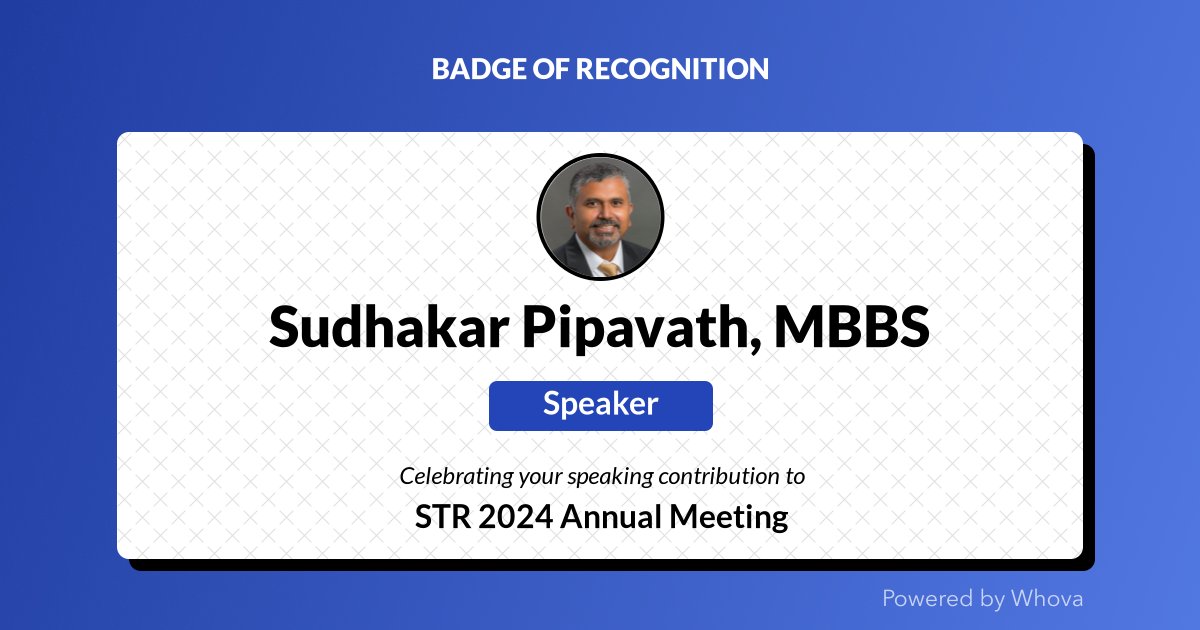 BADGE OF RECOGNITION

Sudhakar Pipavath, MBBS

Speaker

Celebrating your speaking contribution to

STR 2024 Annual Meeting

Powered by Whova